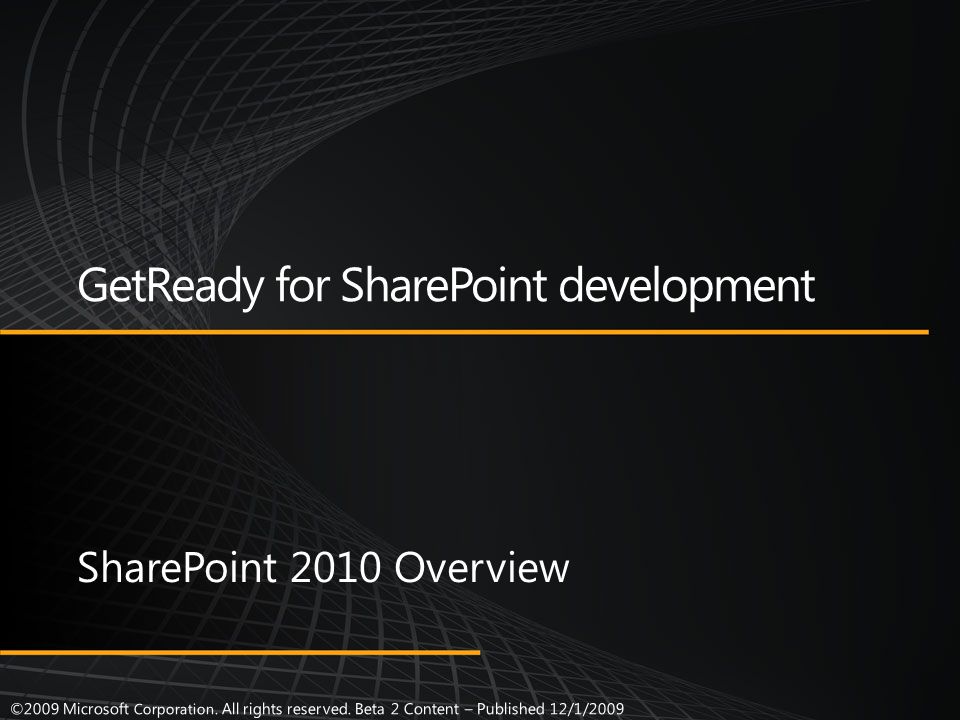 GetReady for SharePoint development

SharePoint 2010 Overview

©2009 Microsoft Corporation. All rights reserved. Beta 2 Content – Published 12/1/2009